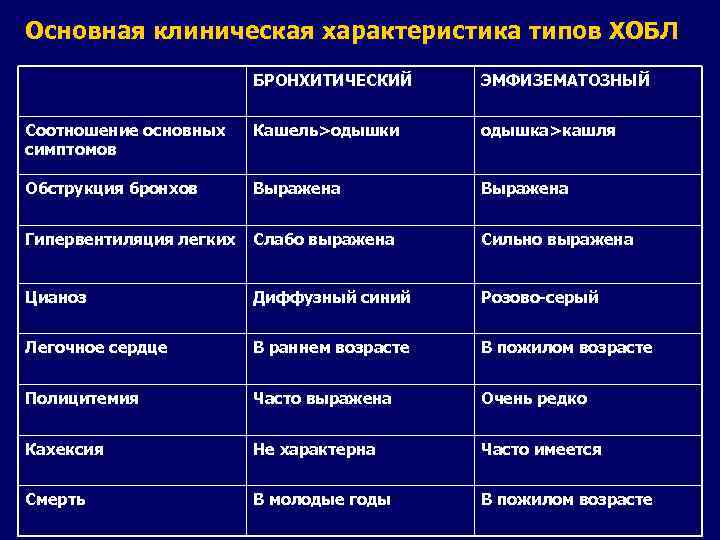 Основная клиническая характеристика типов ХОБЛ

| | БРОНХИТИЧЕСКИЙ | ЭМФИЗЕМАТОЗНЫЙ |
|---|---|---|
| Соотношение основных симптомов | Кашель>одышки | одышка>кашля |
| Обструкция бронхов | Выражена | Выражена |
| Гипервентиляция легких | Слабо выражена | Сильно выражена |
| Цианоз | Диффузный синий | Розово-серый |
| Легочное сердце | В раннем возрасте | В пожилом возрасте |
| Полицитемия | Часто выражена | Очень редко |
| Кахексия | Не характерна | Часто имеется |
| Смерть | В молодые годы | В пожилом возрасте |